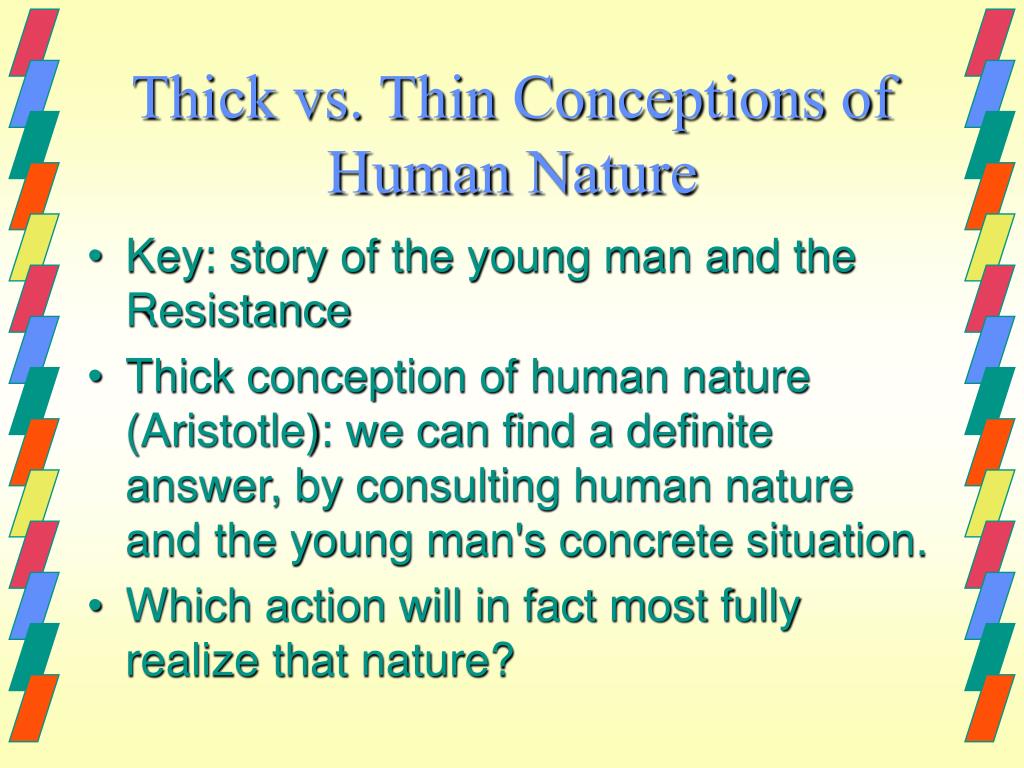 Thick vs. Thin Conceptions of Human Nature

• Key: story of the young man and the Resistance
• Thick conception of human nature (Aristotle): we can find a definite answer, by consulting human nature and the young man's concrete situation.
• Which action will in fact most fully realize that nature?